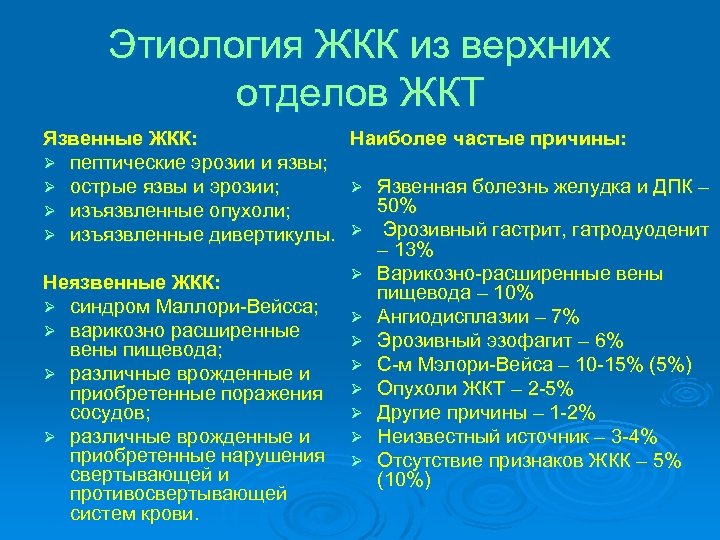 Этиология ЖКК из верхних отделов ЖКТ

Язвенные ЖКК:
➢ пептические эрозии и язвы;
➢ острые язвы и эрозии;
➢ изъязвленные опухоли;
➢ изъязвленные дивертикулы.

Неязвенные ЖКК:
➢ синдром Маллори-Вейсса;
➢ варикозно расширенные вены пищевода;
➢ различные врожденные и приобретенные поражения сосудов;
➢ различные врожденные и приобретенные нарушения свертывающей и противосвертывающей систем крови.

Наиболее частые причины:

➢ Язвенная болезнь желудка и ДПК – 50%
➢ Эрозивный гастрит, гатродуоденит – 13%
➢ Варикозно-расширенные вены пищевода – 10%
➢ Ангиодисплазии – 7%
➢ Эрозивный эзофагит – 6%
➢ С-м Мэлори-Вейса – 10-15% (5%)
➢ Опухоли ЖКТ – 2-5%
➢ Другие причины – 1-2%
➢ Неизвестный источник – 3-4%
➢ Отсутствие признаков ЖКК – 5% (10%)